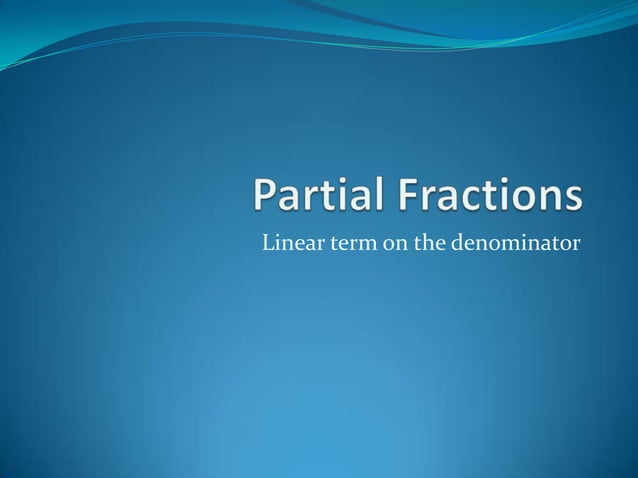 Partial Fractions

Linear term on the denominator